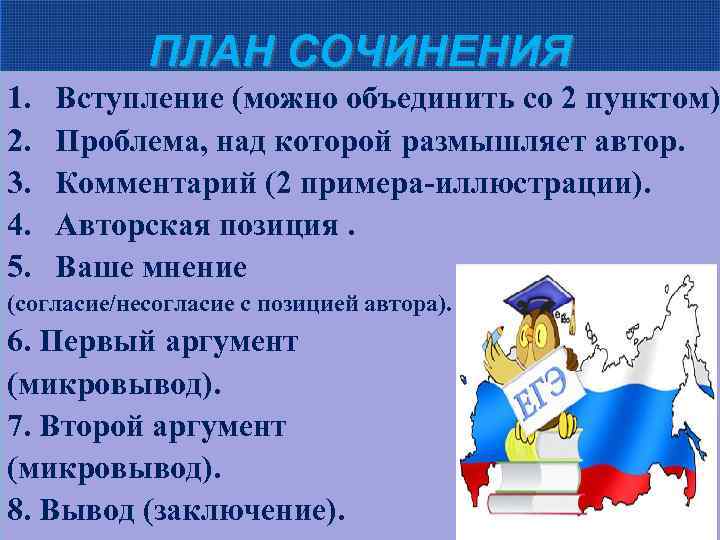 ПЛАН СОЧИНЕНИЯ

1. Вступление (можно объединить со 2 пунктом)
2. Проблема, над которой размышляет автор.
3. Комментарий (2 примера-иллюстрации).
4. Авторская позиция .
5. Ваше мнение
(согласие/несогласие с позицией автора).
6. Первый аргумент (микровывод).
7. Второй аргумент (микровывод).
8. Вывод (заключение).

ЕГЭ